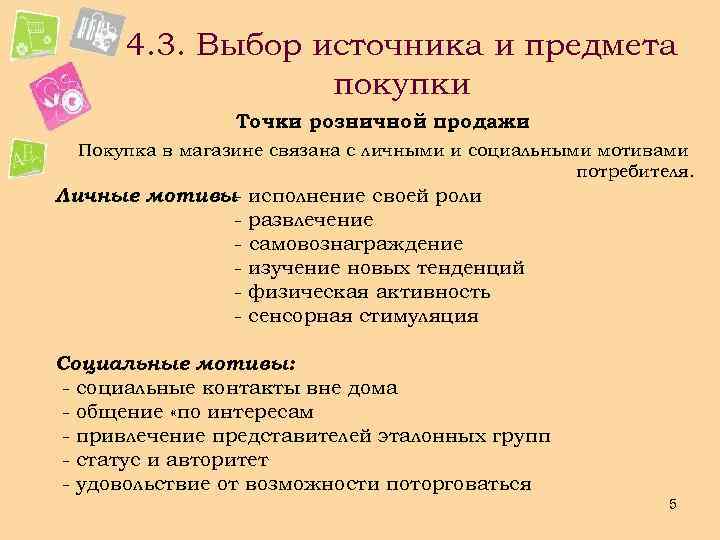 4.3. Выбор источника и предмета покупки

Точки розничной продажи

Покупка в магазине связана с личными и социальными мотивами потребителя.

Личные мотивы- исполнение своей роли
- развлечение
- самовознаграждение
- изучение новых тенденций
- физическая активность
- сенсорная стимуляция

Социальные мотивы:
- социальные контакты вне дома
- общение «по интересам
- привлечение представителей эталонных групп
- статус и авторитет
- удовольствие от возможности поторговаться

5